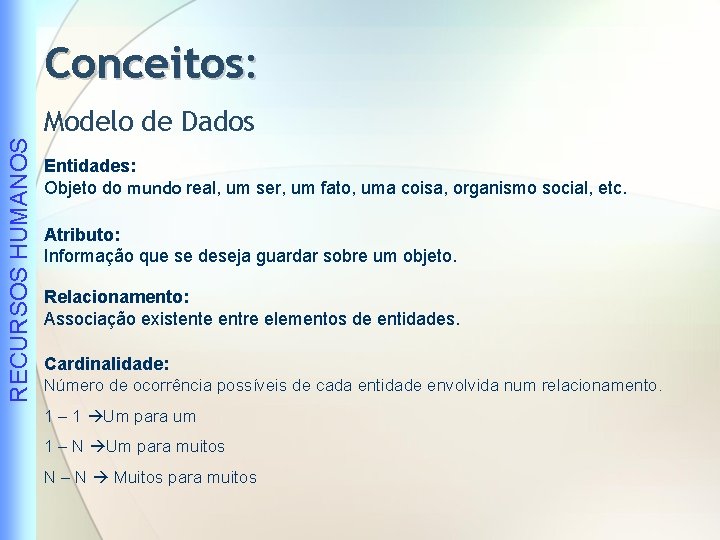 RECURSOS HUMANOS

Conceitos:

Modelo de Dados

Entidades:
Objeto do mundo real, um ser, um fato, uma coisa, organismo social, etc.

Atributo:
Informação que se deseja guardar sobre um objeto.

Relacionamento:
Associação existente entre elementos de entidades.

Cardinalidade:
Número de ocorrência possíveis de cada entidade envolvida num relacionamento.

1 – 1 →Um para um

1 – N →Um para muitos

N – N → Muitos para muitos